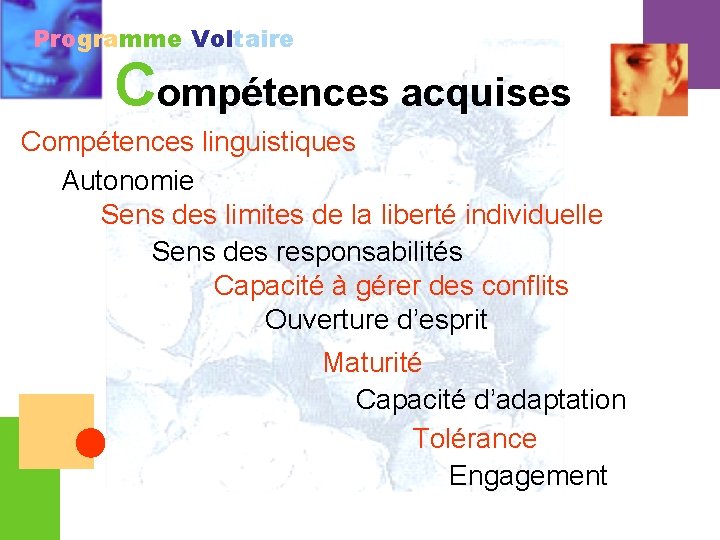 Programme Voltaire

Compétences acquises

Compétences linguistiques

Autonomie

Sens des limites de la liberté individuelle

Sens des responsabilités

Capacité à gérer des conflits

Ouverture d'esprit

Maturité

Capacité d'adaptation

Tolérance

Engagement